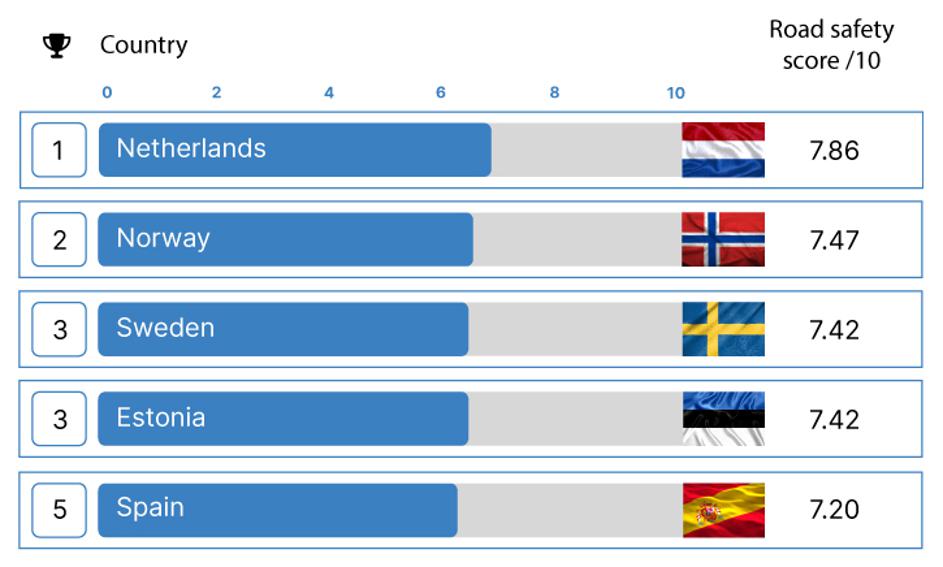 Country

Road safety score /10

0 2 4 6 8 10

1 Netherlands 7.86

2 Norway 7.47

3 Sweden 7.42

3 Estonia 7.42

5 Spain 7.20